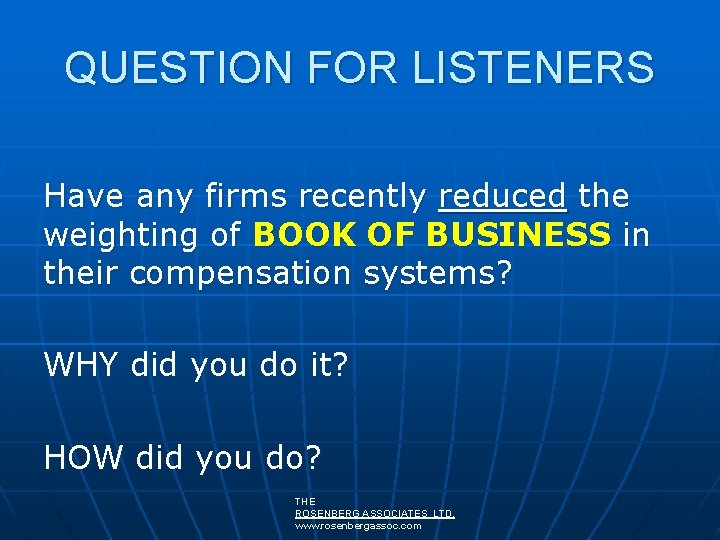 QUESTION FOR LISTENERS

Have any firms recently reduced the weighting of BOOK OF BUSINESS in their compensation systems?

WHY did you do it?

HOW did you do?

THE
ROSENBERG ASSOCIATES LTD.
www.rosenbergassoc.com